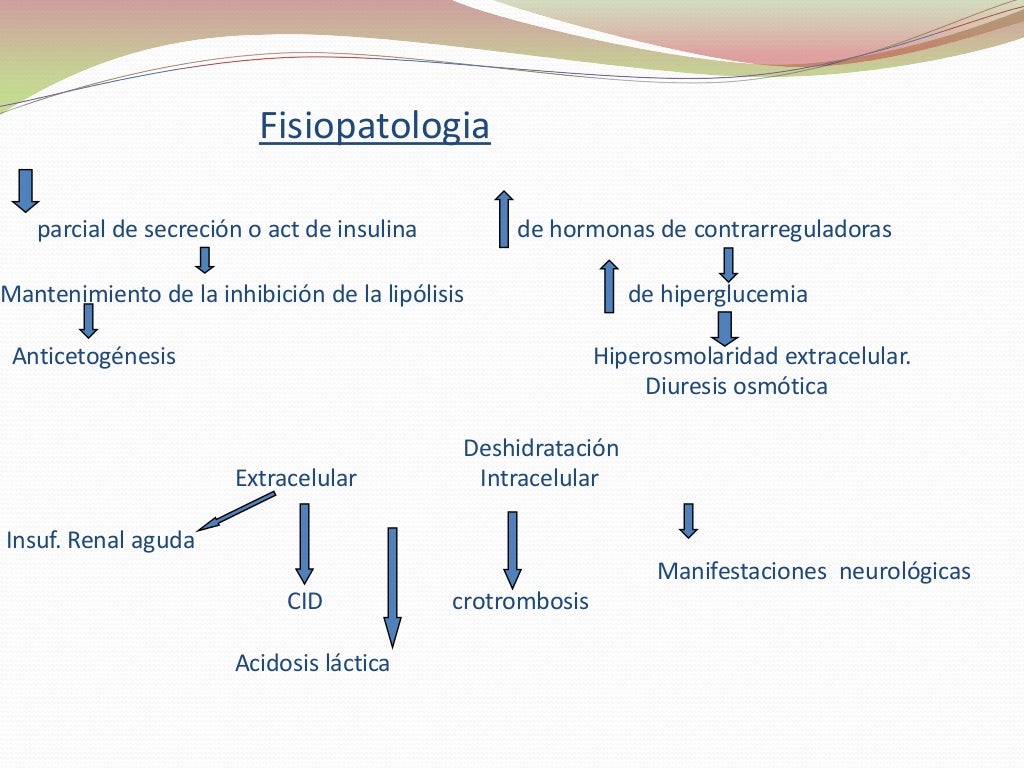 Fisiopatologia

parcial de secreción o act de insulina

de hormonas de contrarreguladoras

Mantenimiento de la inhibición de la lipólisis

de hiperglucemia

Anticetogénesis

Hiperosmolaridad extracelular.
Diuresis osmótica

Deshidratación

Extracelular

Intracelular

Insuf. Renal aguda

Manifestaciones neurológicas

CID

crotrombosis

Acidosis láctica